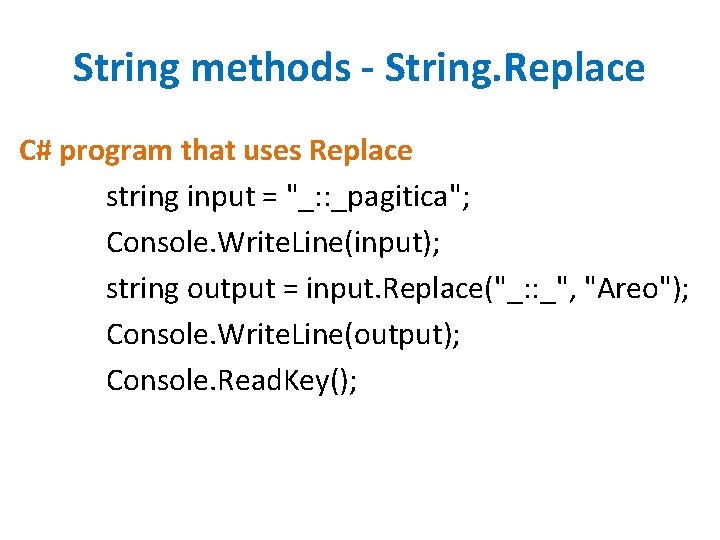 String methods - String.Replace

C# program that uses Replace

string input = "_::_pagitica";
Console.WriteLine(input);
string output = input.Replace("_::_", "Areo");
Console.WriteLine(output);
Console.ReadKey();